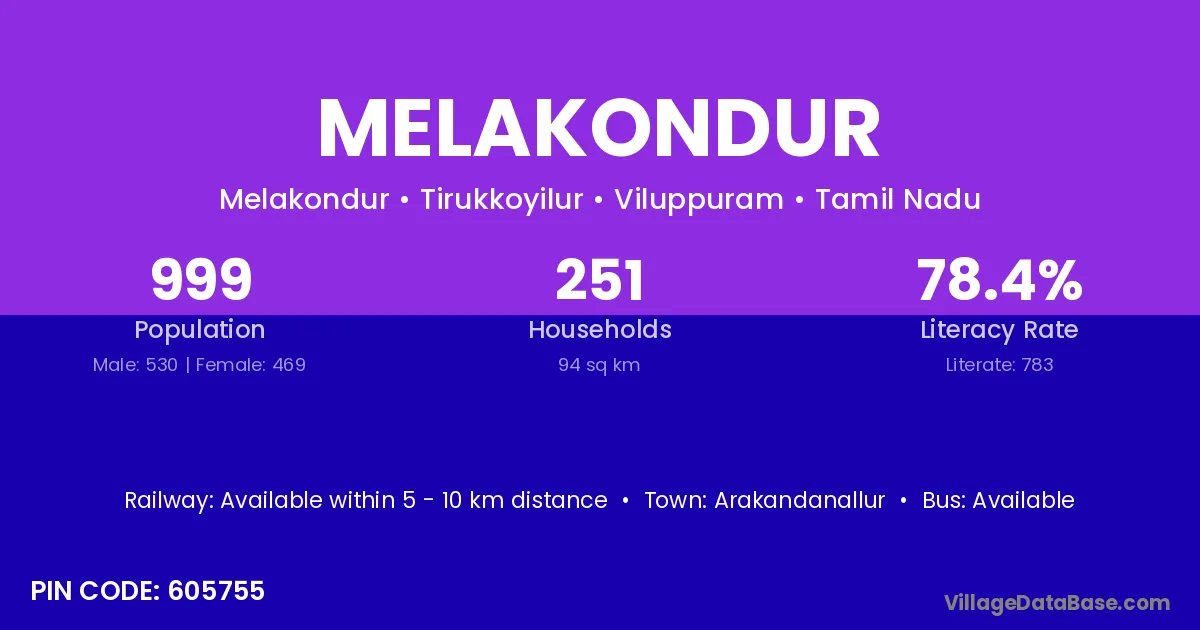 MELAKONDUR

Melakondur • Tirukkoyilur • Viluppuram • Tamil Nadu

999
Population
Male: 530 | Female: 469

251
Households
94 sq km

78.4%
Literacy Rate
Literate: 783

Railway: Available within 5 - 10 km distance • Town: Arakandanallur • Bus: Available

PIN CODE: 605755

VillageDataBase.com